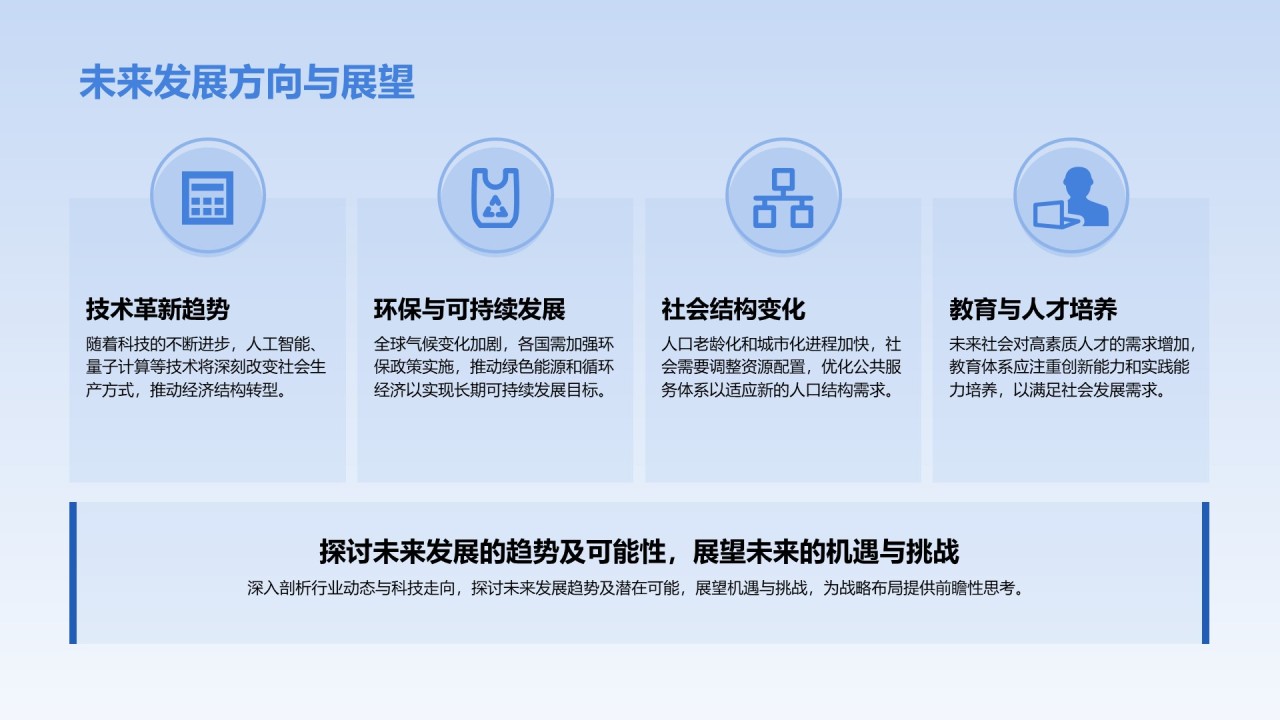 未来发展方向与展望

技术革新趋势

随着科技的不断进步，人工智能、量子计算等技术将深刻改变社会生产方式，推动经济结构转型。

环保与可持续发展

全球气候变化加剧，各国需加强环保政策实施，推动绿色能源和循环经济以实现长期可持续发展目标。

社会结构变化

人口老龄化和城市化进程加快，社会需要调整资源配置，优化公共服务体系以适应新的人口结构需求。

教育与人才培养

未来社会对高素质人才的需求增加，教育体系应注重创新能力和实践能力培养，以满足社会发展需求。

探讨未来发展的趋势及可能性，展望未来的机遇与挑战

深入剖析行业动态与科技走向，探讨未来发展趋势及潜在可能，展望机遇与挑战，为战略布局提供前瞻性思考。